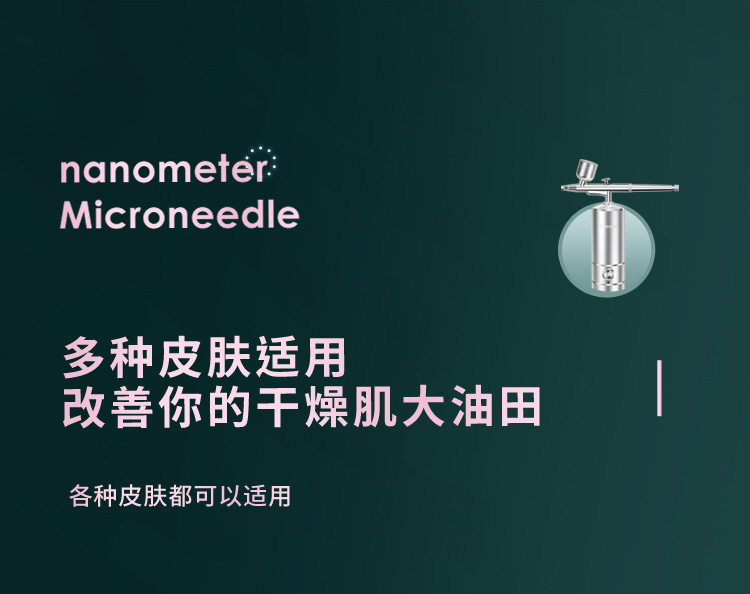 nanometer
Microneedle

多种皮肤适用
改善你的干燥肌大油田

各种皮肤都可以适用